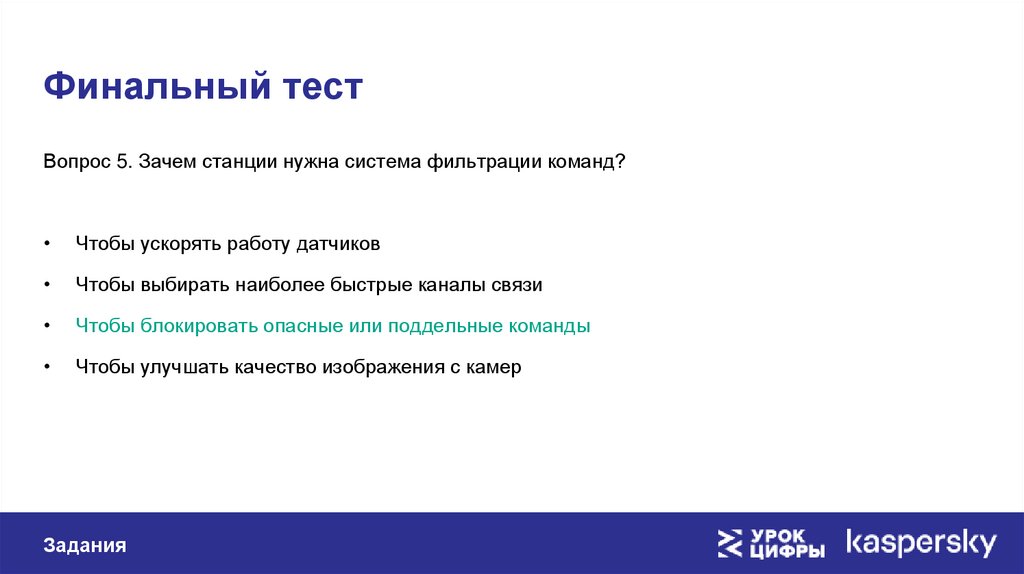 Финальный тест

Вопрос 5. Зачем станции нужна система фильтрации команд?

• Чтобы ускорять работу датчиков
• Чтобы выбирать наиболее быстрые каналы связи
• Чтобы блокировать опасные или поддельные команды
• Чтобы улучшать качество изображения с камер

Задания

УРОК ЦИФРЫ kaspersky